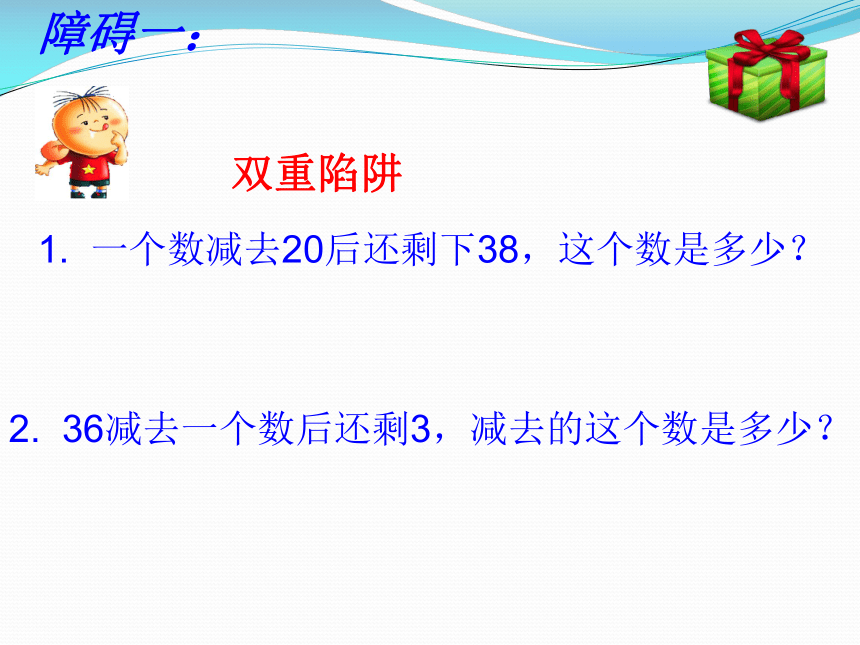 障碍一：

双重陷阱

1. 一个数减去20后还剩下38，这个数是多少？

2. 36减去一个数后还剩3，减去的这个数是多少？